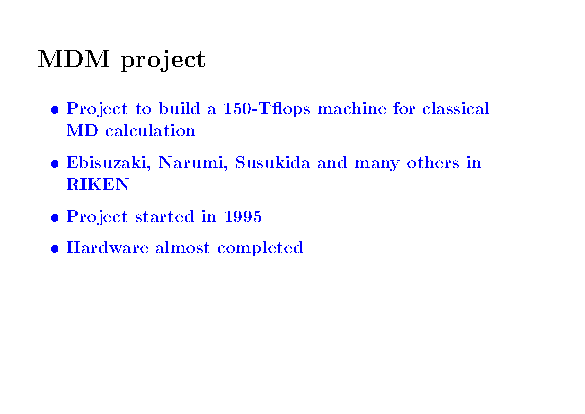 MDM project

• Project to build a 150-Tflops machine for classical MD calculation

• Ebisuzaki, Narumi, Susukida and many others in RIKEN

• Project started in 1995

• Hardware almost completed